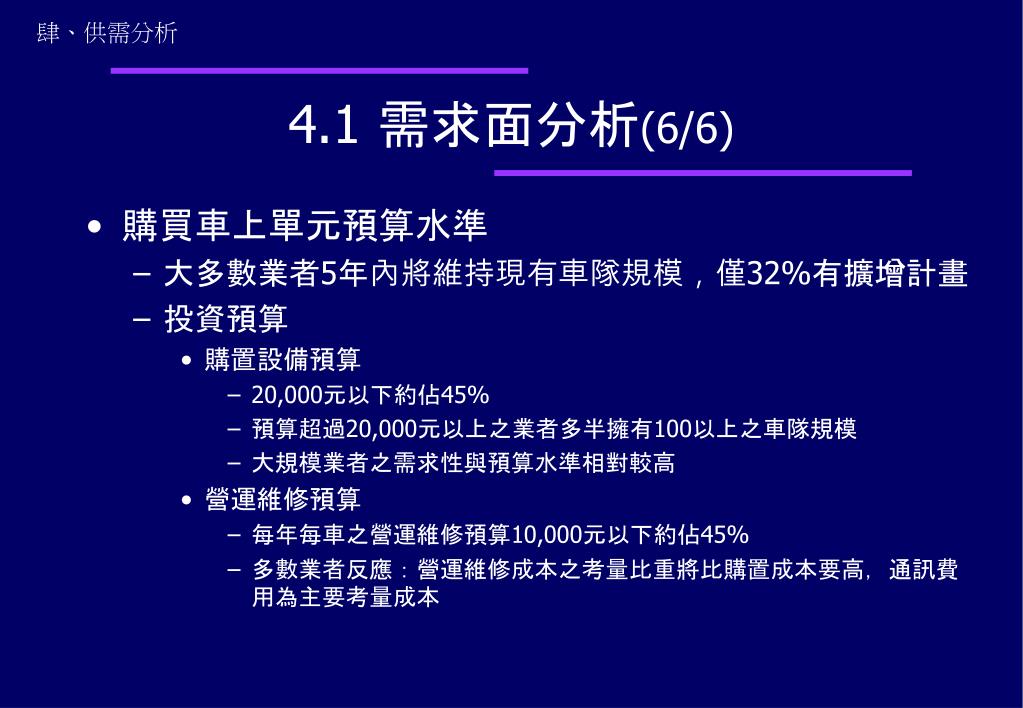 肆、供需分析

4.1 需求面分析(6/6)

• 購買車上單元預算水準
- 大多數業者5年內將維持現有車隊規模，僅32%有擴增計畫
- 投資預算
• 購置設備預算
- 20,000元以下約佔45%
- 預算超過20,000元以上之業者多半擁有100以上之車隊規模
- 大規模業者之需求性與預算水準相對較高
• 營運維修預算
- 每年每車之營運維修預算10,000元以下約佔45%
- 多數業者反應：營運維修成本之考量比重將比購置成本要高，通訊費用為主要考量成本